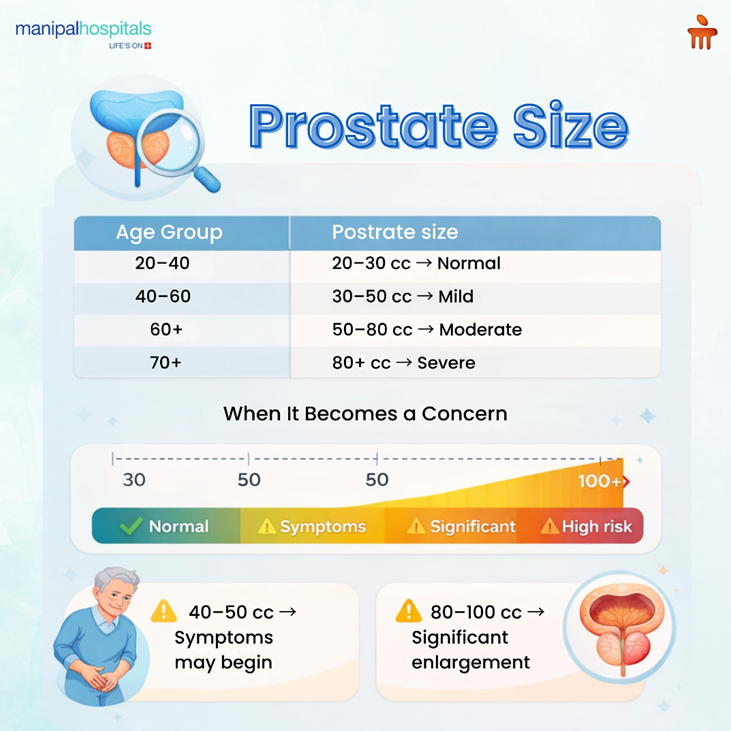 manipalhospitals
LIFE'S ON

Prostate Size

| Age Group | Postrate size |
|---|---|
| 20–40 | 20–30 cc → Normal |
| 40–60 | 30–50 cc → Mild |
| 60+ | 50–80 cc → Moderate |
| 70+ | 80+ cc → Severe |

When It Becomes a Concern

30 50 50 100+

Normal Symptoms Significant High risk

40–50 cc → Symptoms may begin

80–100 cc → Significant enlargement